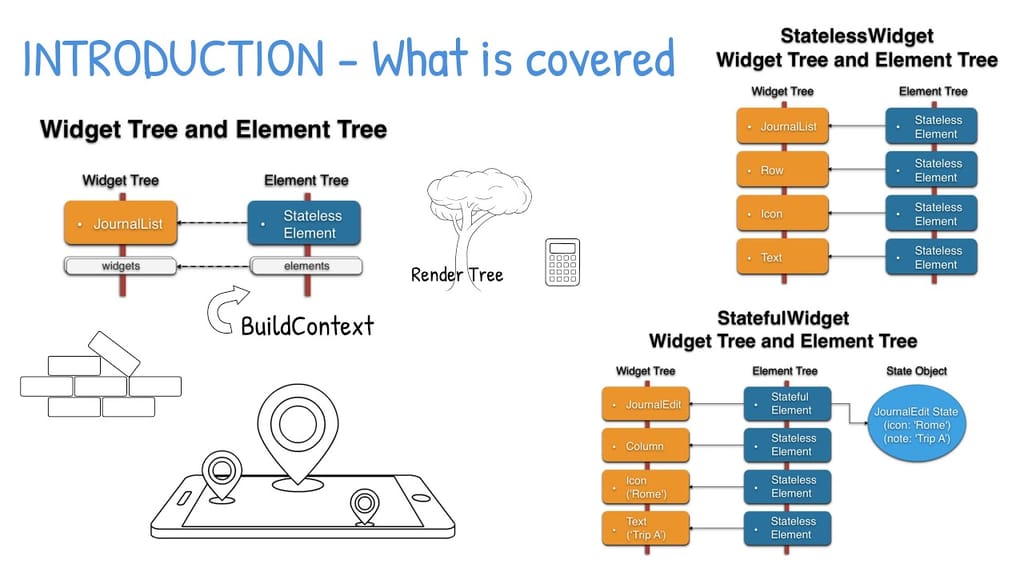 INTRODUCTION - What is covered

Widget Tree and Element Tree

Widget Tree

Element Tree

• JournalList

• Stateless Element

widgets

elements

BuildContext

Render Tree

StatelessWidget
Widget Tree and Element Tree

Widget Tree

Element Tree

• JournalList

• Stateless Element

• Row

• Stateless Element

• Icon

• Stateless Element

• Text

• Stateless Element

StatefulWidget
Widget Tree and Element Tree

Widget Tree

Element Tree

State Object

• JournalEdit

• Stateful Element

JournalEdit State (icon: 'Rome') (note: 'Trip A')

• Column

• Stateless Element

• Icon ('Rome')

• Stateless Element

• Text ('Trip A')

• Stateless Element